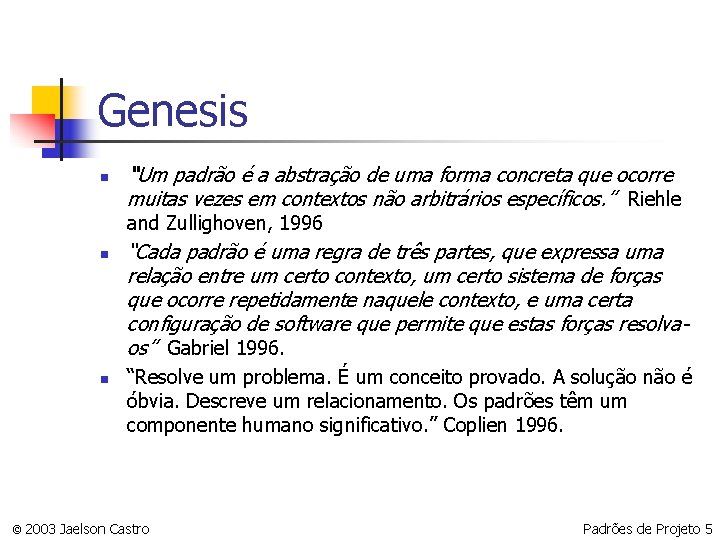 Genesis

"Um padrão é a abstração de uma forma concreta que ocorre muitas vezes em contextos não arbitrários específicos." Riehle and Zullighoven, 1996

"Cada padrão é uma regra de três partes, que expressa uma relação entre um certo contexto, um certo sistema de forças que ocorre repetidamente naquele contexto, e uma certa configuração de software que permite que estas forças resolva-os" Gabriel 1996.

"Resolve um problema. É um conceito provado. A solução não é óbvia. Descreve um relacionamento. Os padrões têm um componente humano significativo." Coplien 1996.

© 2003 Jaelson Castro

Padrões de Projeto 5